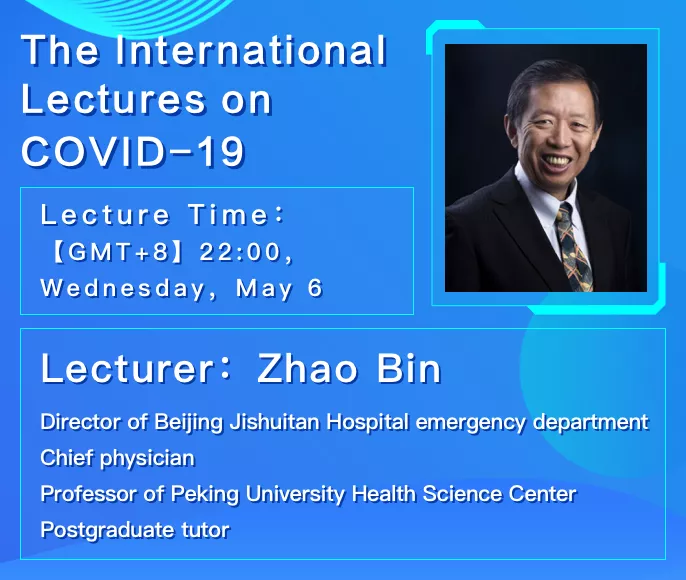 The International Lectures on COVID-19

Lecture Time：
【GMT+8】22:00, Wednesday, May 6

Lecturer： Zhao Bin

Director of Beijing Jishuitan Hospital emergency department
Chief physician
Professor of Peking University Health Science Center
Postgraduate tutor